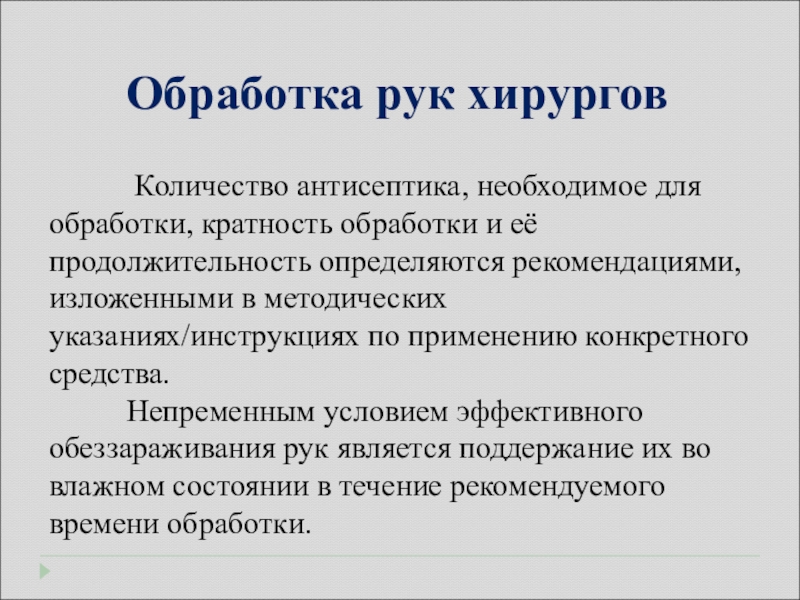 Обработка рук хирургов

Количество антисептика, необходимое для обработки, кратность обработки и её продолжительность определяются рекомендациями, изложенными в методических указаниях/инструкциях по применению конкретного средства.

Непременным условием эффективного обеззараживания рук является поддержание их во влажном состоянии в течение рекомендуемого времени обработки.